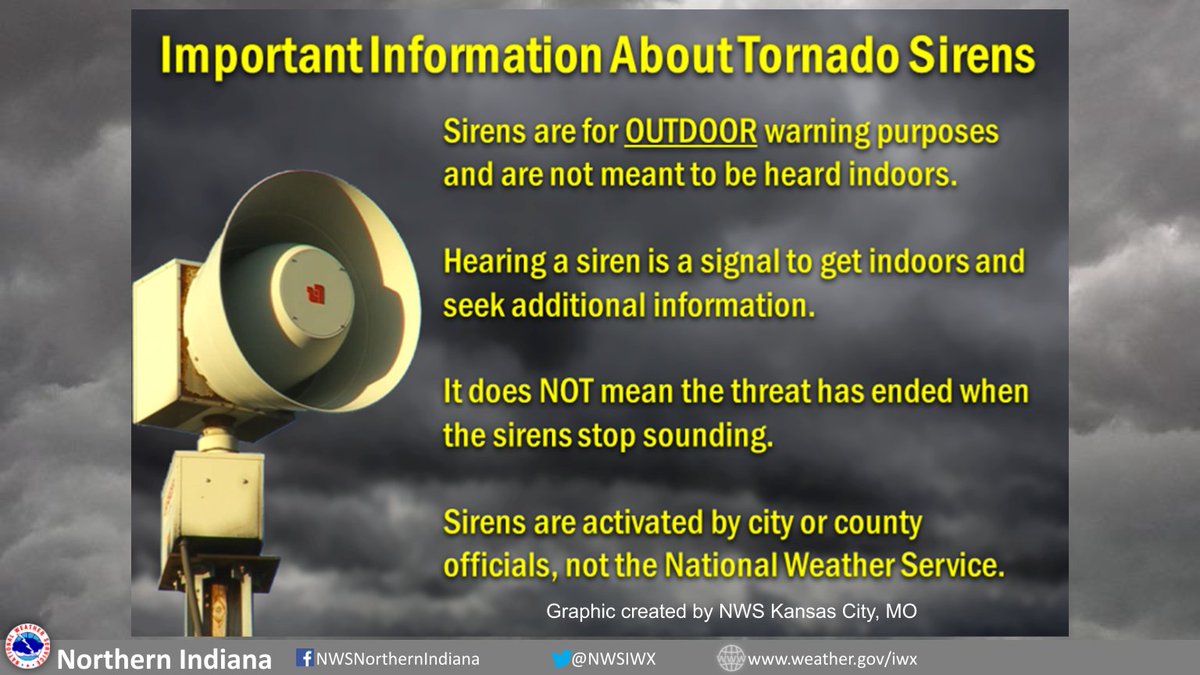 Important Information About Tornado Sirens

Sirens are for OUTDOOR warning purposes and are not meant to be heard indoors.

Hearing a siren is a signal to get indoors and seek additional information.

It does NOT mean the threat has ended when the sirens stop sounding.

Sirens are activated by city or county officials, not the National Weather Service.

Graphic created by NWS Kansas City, MO

Northern Indiana NWSNorthernIndiana @NWSIWX www.weather.gov/iwx